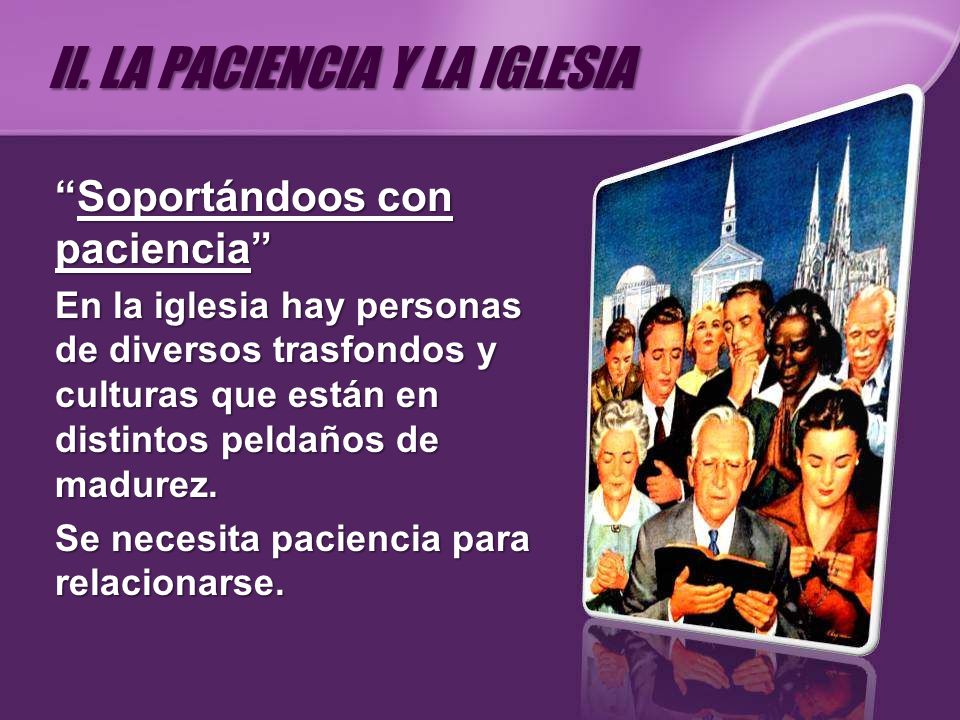 II. LA PACIENCIA Y LA IGLESIA

“Soportándoos con paciencia”

En la iglesia hay personas de diversos trasfondos y culturas que están en distintos peldaños de madurez.

Se necesita paciencia para relacionarse.